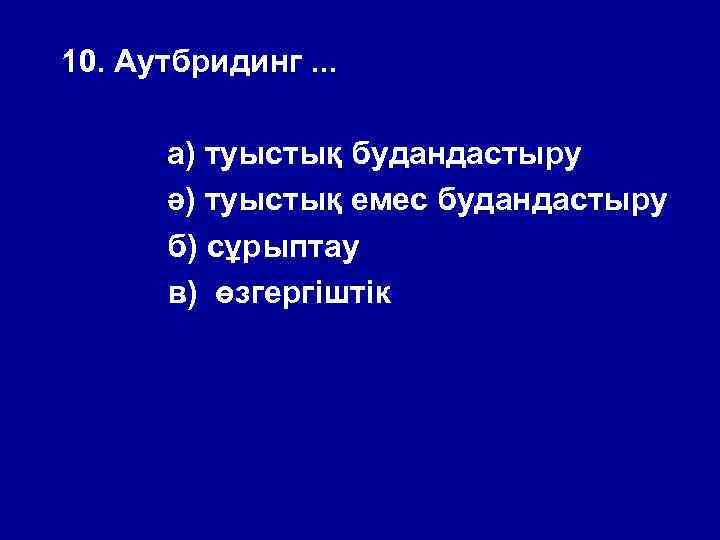 10. Аутбридинг ...

а) туыстық будандастыру
ә) туыстық емес будандастыру
б) сұрыптау
в) өзгергіштік